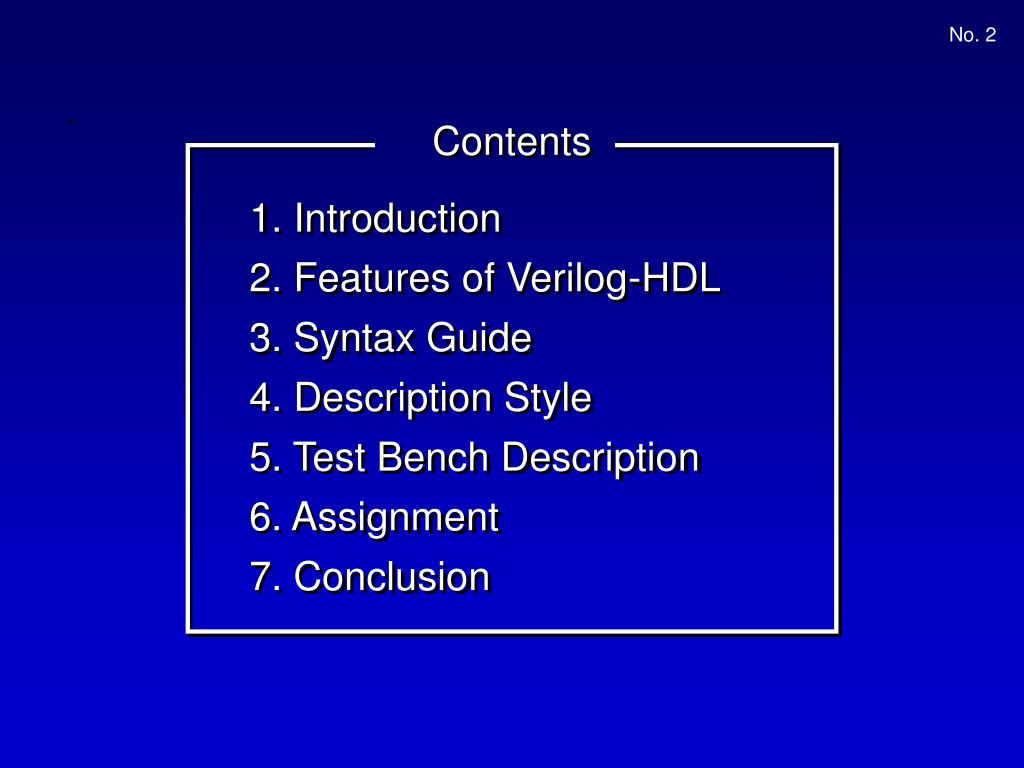 No. 2

Contents

1. Introduction
2. Features of Verilog-HDL
3. Syntax Guide
4. Description Style
5. Test Bench Description
6. Assignment
7. Conclusion